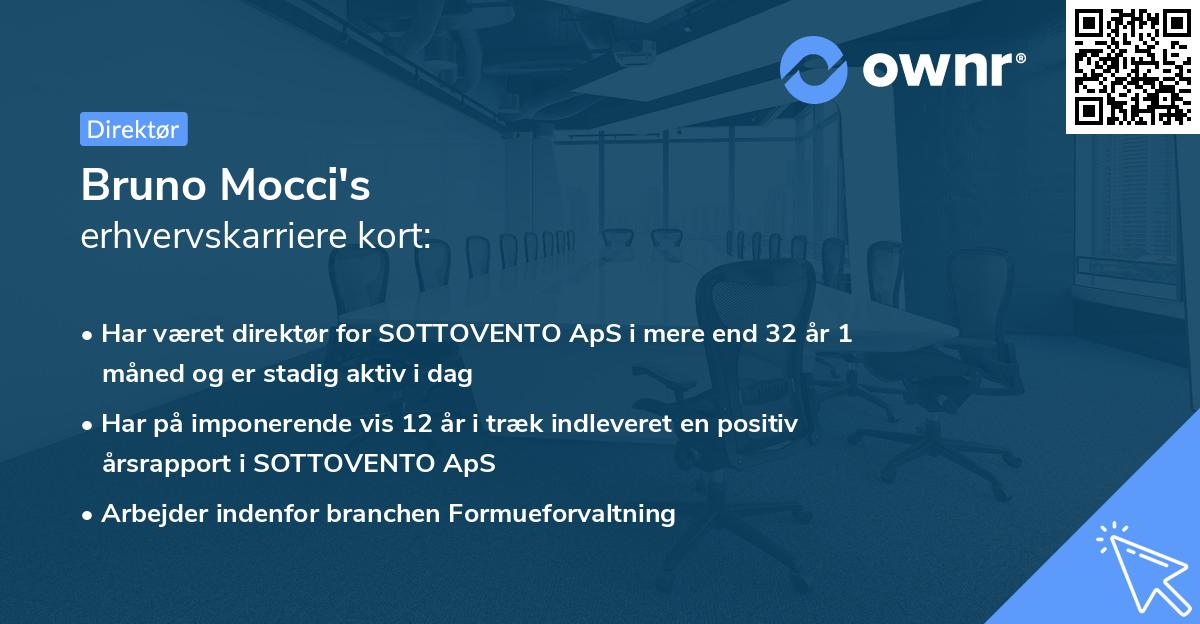 ownr®

Direktør

Bruno Mocci's
erhvervskarriere kort:

• Har været direktør for SOTTOVENTO ApS i mere end 32 år 1 måned og er stadig aktiv i dag
• Har på imponerende vis 12 år i træk indleveret en positiv årsrapport i SOTTOVENTO ApS
• Arbejder indenfor branchen Formueforvaltning